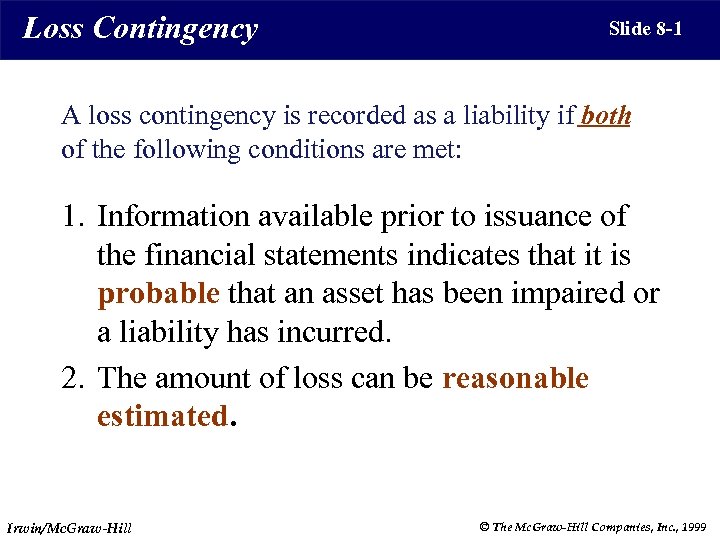 Loss Contingency

Slide 8-1

A loss contingency is recorded as a liability if both of the following conditions are met:

1. Information available prior to issuance of the financial statements indicates that it is probable that an asset has been impaired or a liability has incurred.

2. The amount of loss can be reasonable estimated.

Irwin/McGraw-Hill

© The McGraw-Hill Companies, Inc., 1999